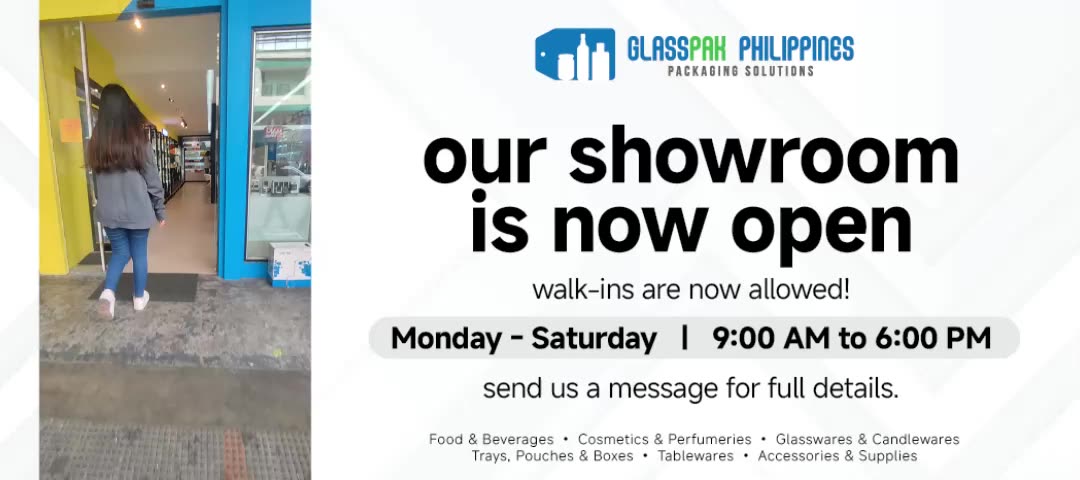 GLASSPAK PHILIPPINES
PACKAGING SOLUTIONS

our showroom is now open

walk-ins are now allowed!

Monday - Saturday | 9:00 AM to 6:00 PM

send us a message for full details.

Food & Beverages • Cosmetics & Perfumeries • Glasswares & Candlewares
Trays, Pouches & Boxes • Tablewares • Accessories & Supplies